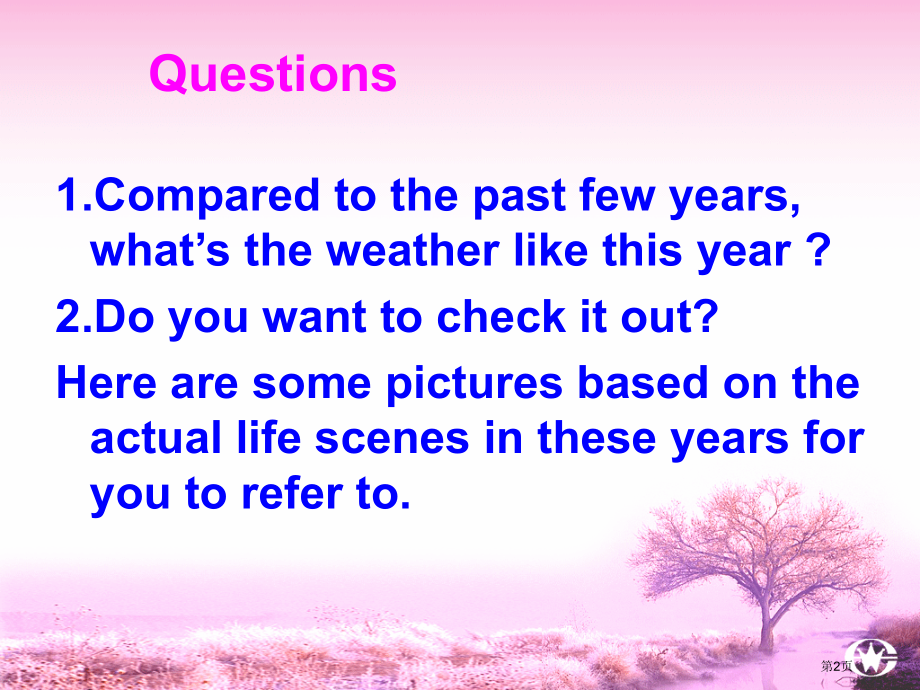 Questions

1.Compared to the past few years, what’s the weather like this year ?

2.Do you want to check it out?

Here are some pictures based on the actual life scenes in these years for you to refer to.

第2页